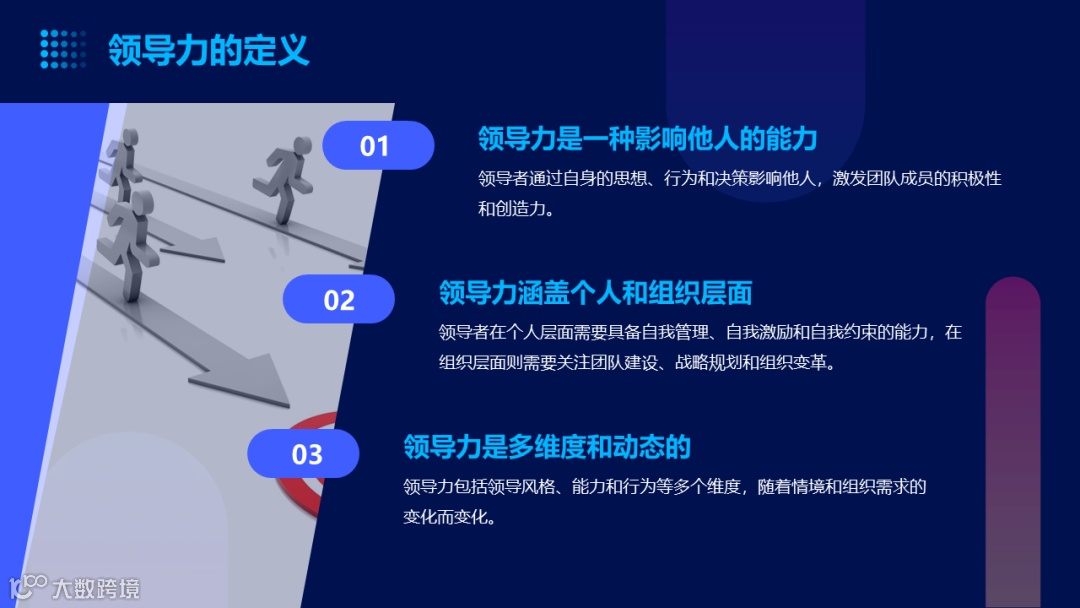 领导力的定义

01

领导力是一种影响他人的能力

领导者通过自身的思想、行为和决策影响他人，激发团队成员的积极性和创造力。

02

领导力涵盖个人和组织层面

领导者在个人层面需要具备自我管理、自我激励和自我约束的能力，在组织层面则需要关注团队建设、战略规划和组织变革。

03

领导力是多维度和动态的

领导力包括领导风格、能力和行为等多个维度，随着情境和组织需求的变化而变化。

大数跨境